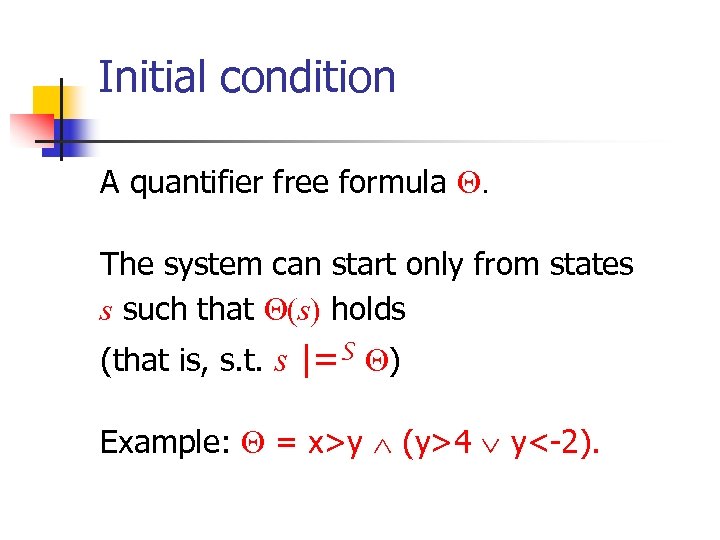 Initial condition

A quantifier free formula $\Theta$.

The system can start only from states $s$ such that $\Theta(s)$ holds (that is, s.t. $s \models^{S} \Theta$)

Example: $\Theta = x>y \wedge (y>4 \vee y<-2)$.